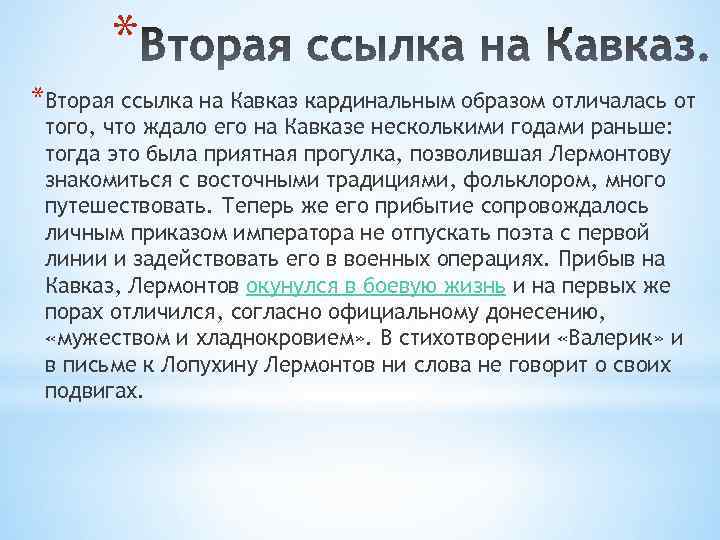 *Вторая ссылка на Кавказ.

*Вторая ссылка на Кавказ кардинальным образом отличалась от того, что ждало его на Кавказе несколькими годами раньше: тогда это была приятная прогулка, позволившая Лермонтову знакомиться с восточными традициями, фольклором, много путешествовать. Теперь же его прибытие сопровождалось личным приказом императора не отпускать поэта с первой линии и задействовать его в военных операциях. Прибыв на Кавказ, Лермонтов окунулся в боевую жизнь и на первых же порах отличился, согласно официальному донесению, «мужеством и хладнокровием». В стихотворении «Валерик» и в письме к Лопухину Лермонтов ни слова не говорит о своих подвигах.